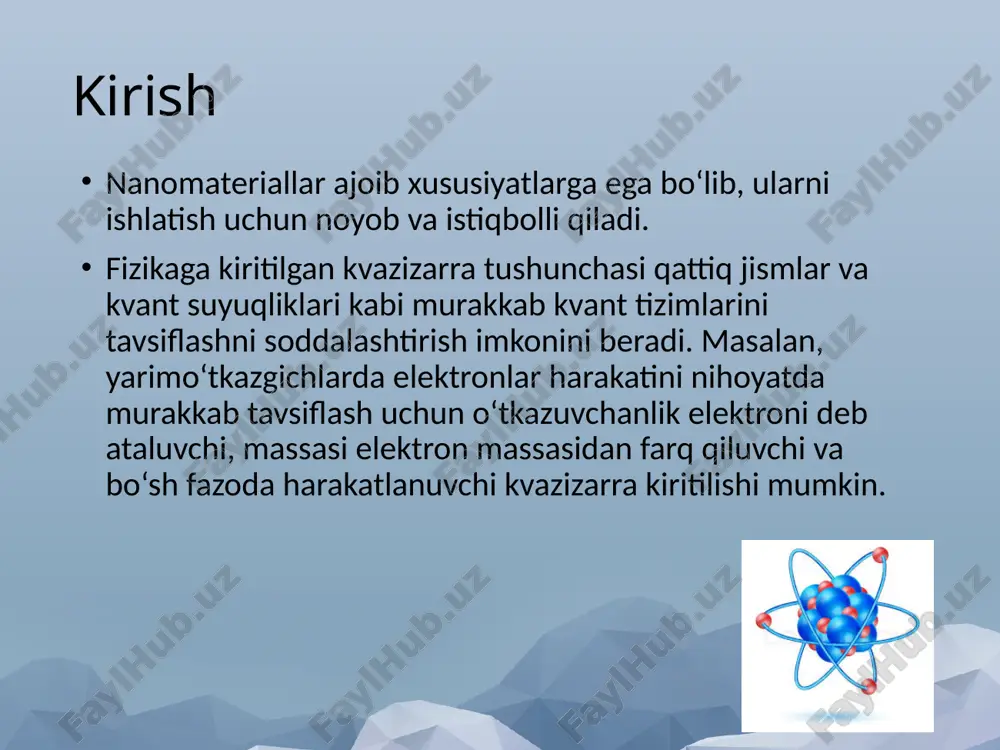 Kirish

• Nanomateriallar ajoib xususiyatlarga ega bo‘lib, ularni ishlatish uchun noyob va istiqbolli qiladi.

• Fizikaga kiritilgan kvazizarra tushunchasi qattiq jismlar va kvant suyuqliklari kabi murakkab kvant tizimlarini tavsiflashni soddalashtirish imkonini beradi. Masalan, yarimo‘tkazgichlarda elektronlar harakatini nihoyatda murakkab tavsiflash uchun o‘tkazuvchanlik elektroni deb ataluvchi, massasi elektron massasidan farq qiluvchi va bo‘sh fazoda harakatlanuvchi kvazizarra kiritilishi mumkin.

FaylHub.uz